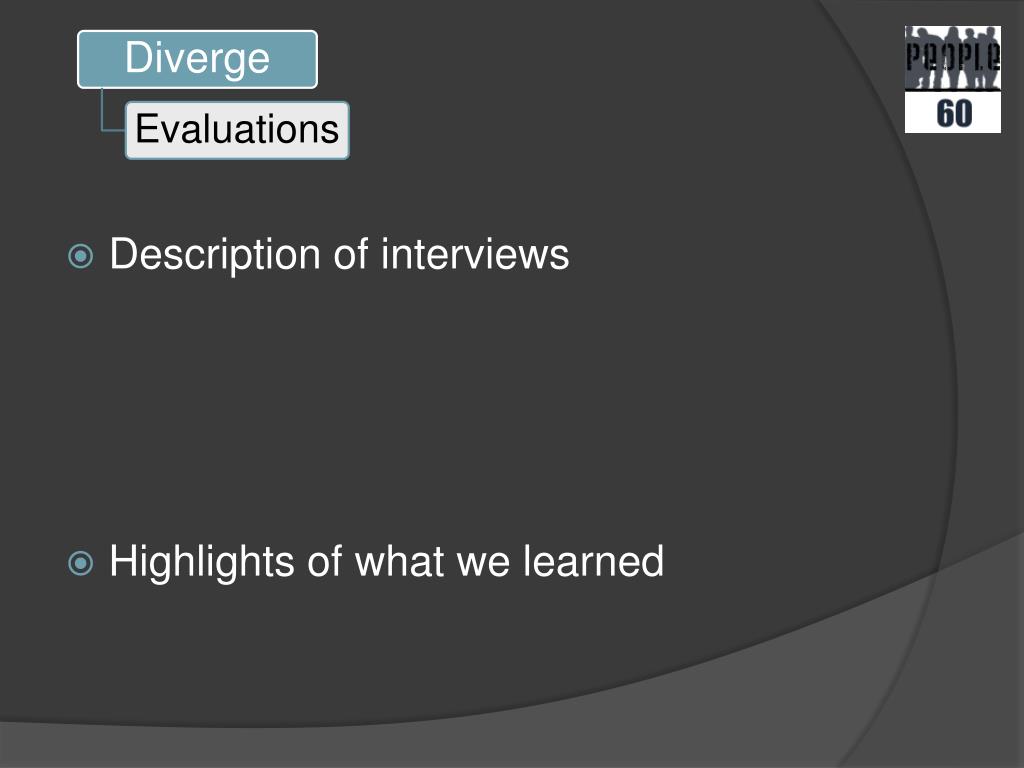 Diverge

Evaluations

PEOPLE
60

Description of interviews

Highlights of what we learned